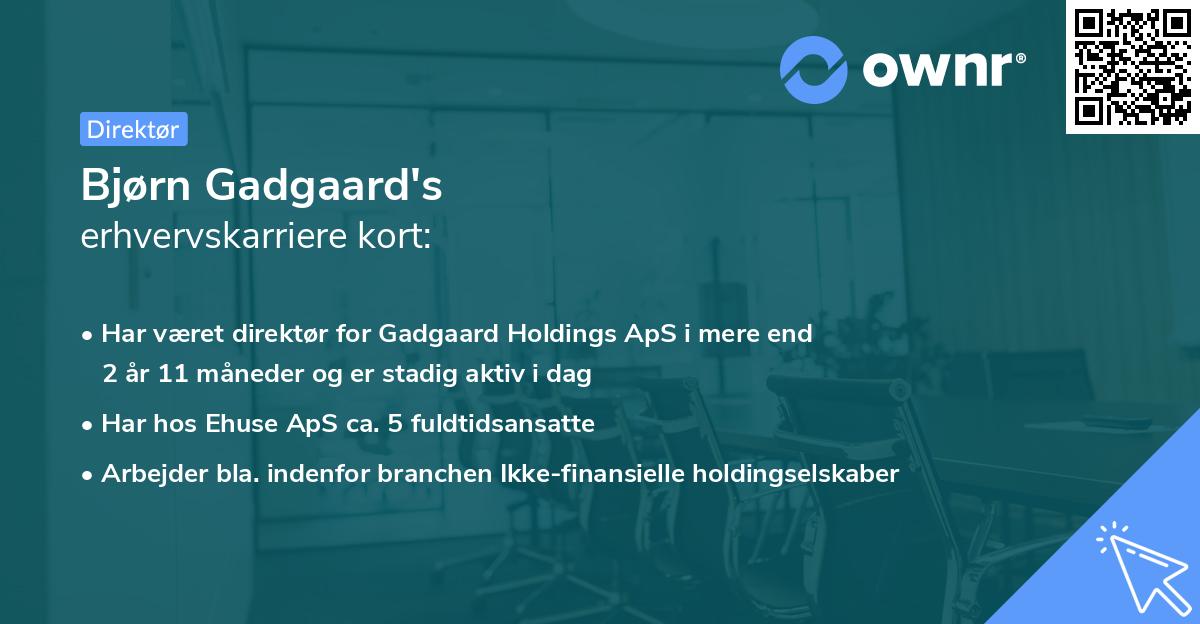 ownr®

Direktør

Bjørn Gadgaard's
erhvervskarriere kort:

• Har været direktør for Gadgaard Holdings ApS i mere end 2 år 11 måneder og er stadig aktiv i dag

• Har hos Ehuse ApS ca. 5 fuldtidsansatte

• Arbejder bla. indenfor branchen Ikke-finansielle holdingselskaber